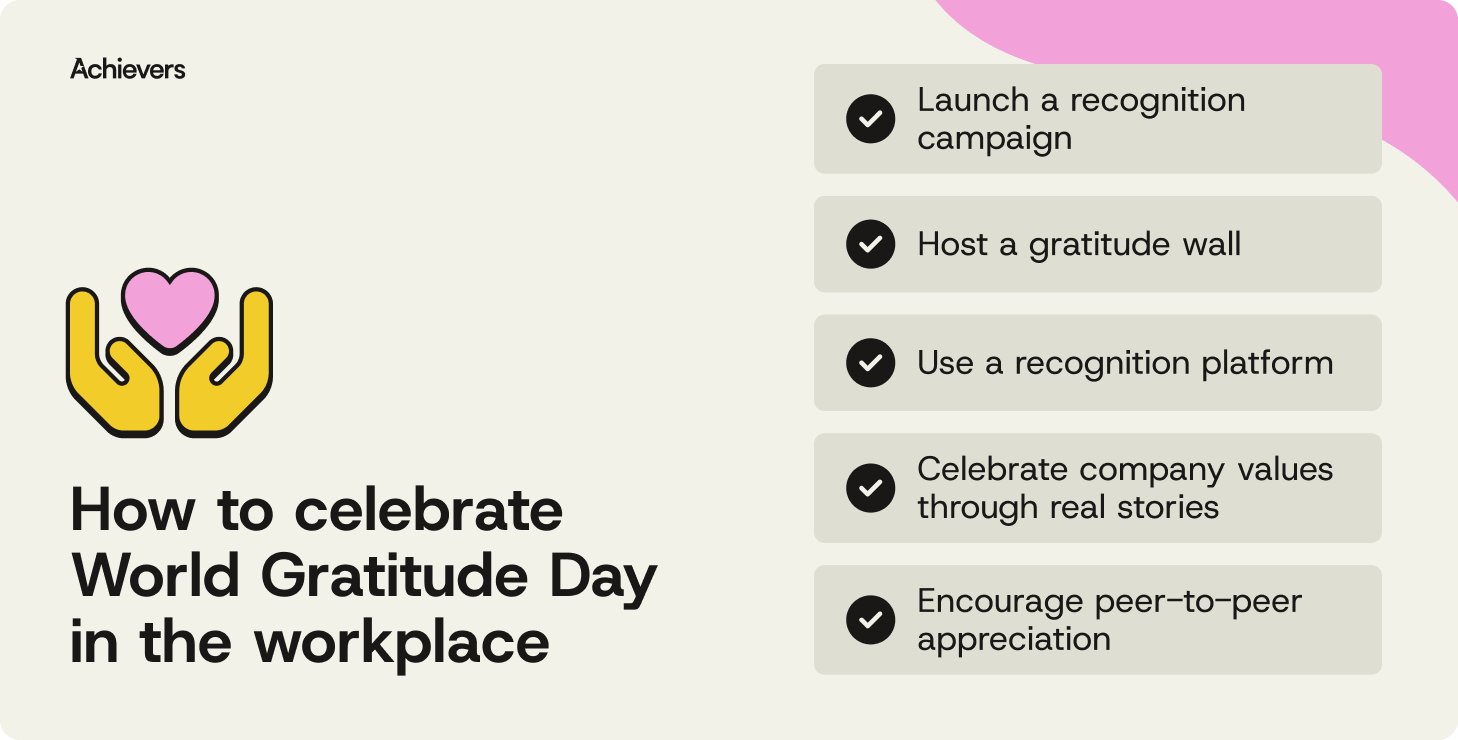 Achievers

How to celebrate World Gratitude Day in the workplace

Launch a recognition campaign

Host a gratitude wall

Use a recognition platform

Celebrate company values through real stories

Encourage peer-to-peer appreciation